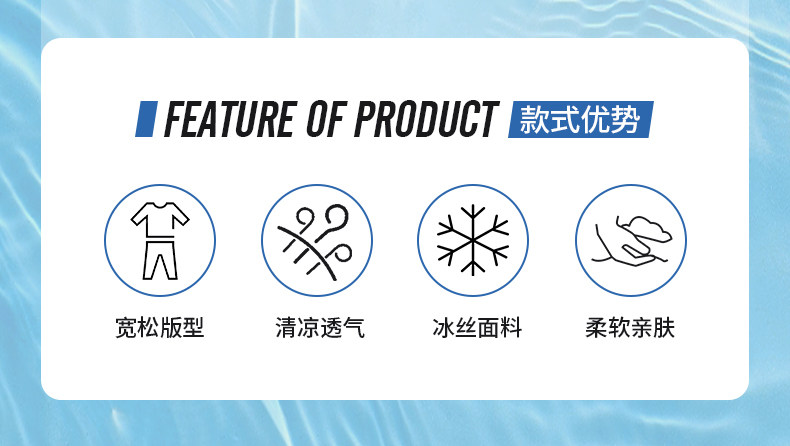 FEATURE OF PRODUCT 款式优势

宽松版型

清凉透气

冰丝面料

柔软亲肤